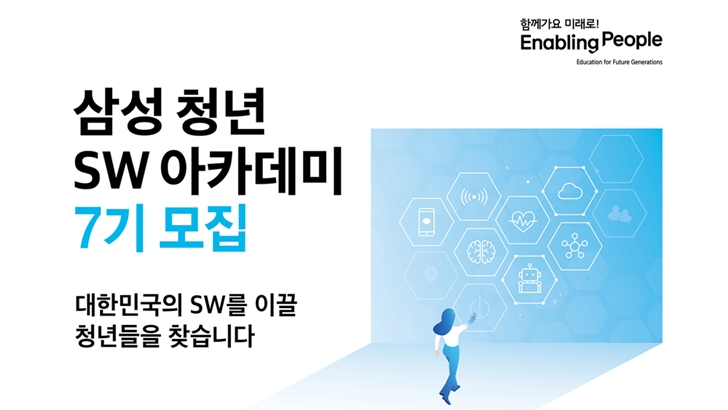 함께가요 미래로!
Enabling People
Education for Future Generations

삼성 청년
SW 아카데미
7기 모집

대한민국의 SW를 이끌
청년들을 찾습니다